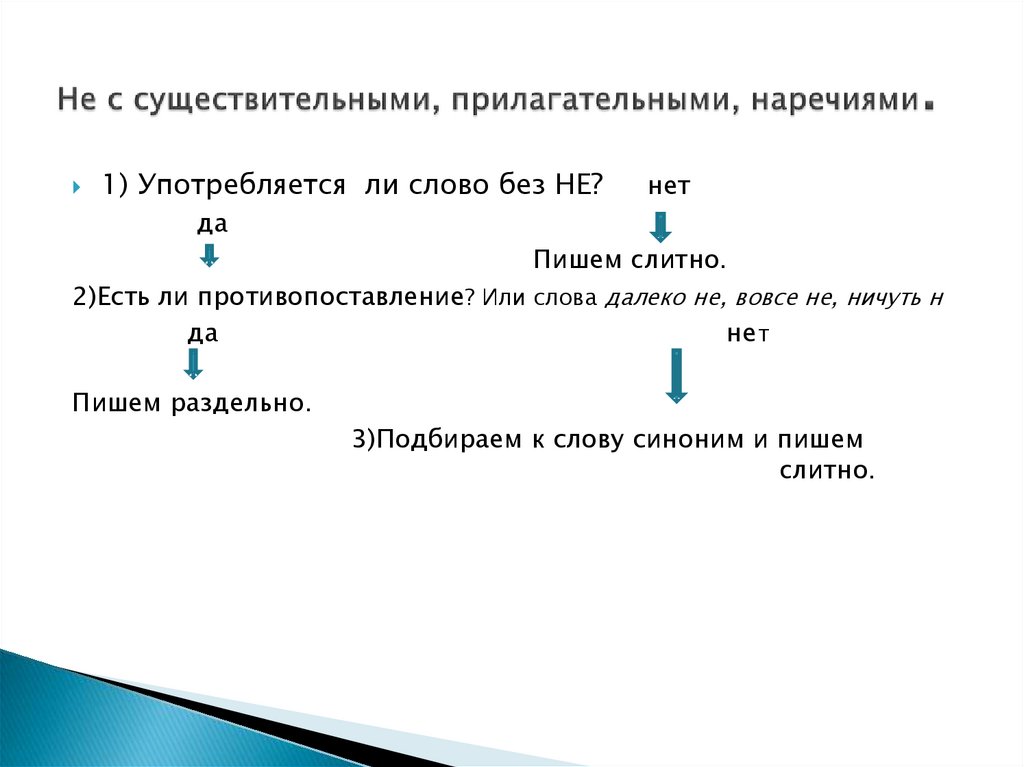 Не с существительными, прилагательными, наречиями.

1) Употребляется ли слово без НЕ? нет

да

Пишем слитно.

2)Есть ли противопоставление? Или слова далеко не, вовсе не, ничуть н

да

нет

Пишем раздельно.

3)Подбираем к слову синоним и пишем слитно.